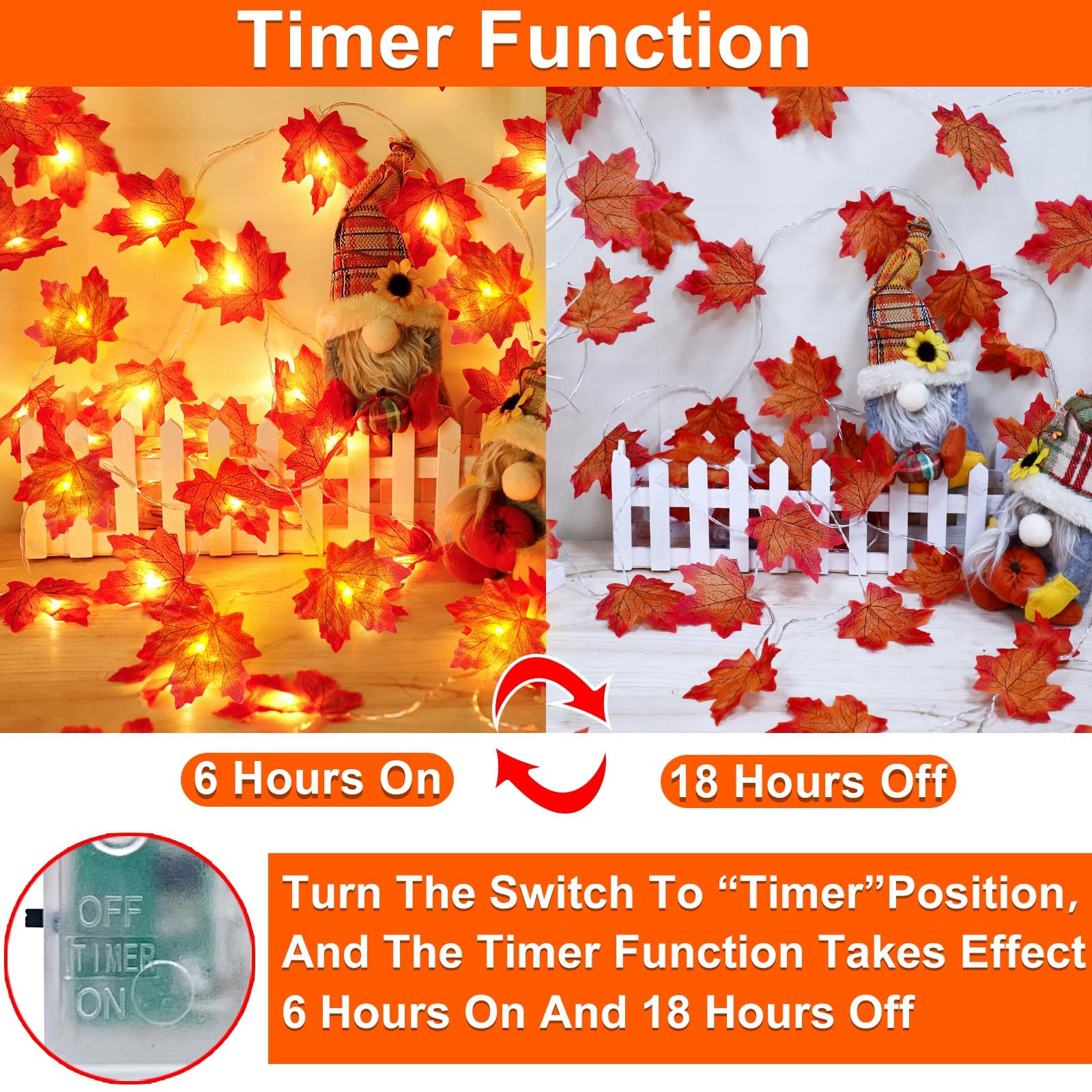 Timer Function

6 Hours On

18 Hours Off

OFF
TIMER
ON

Turn The Switch To “Timer”Position, And The Timer Function Takes Effect 6 Hours On And 18 Hours Off